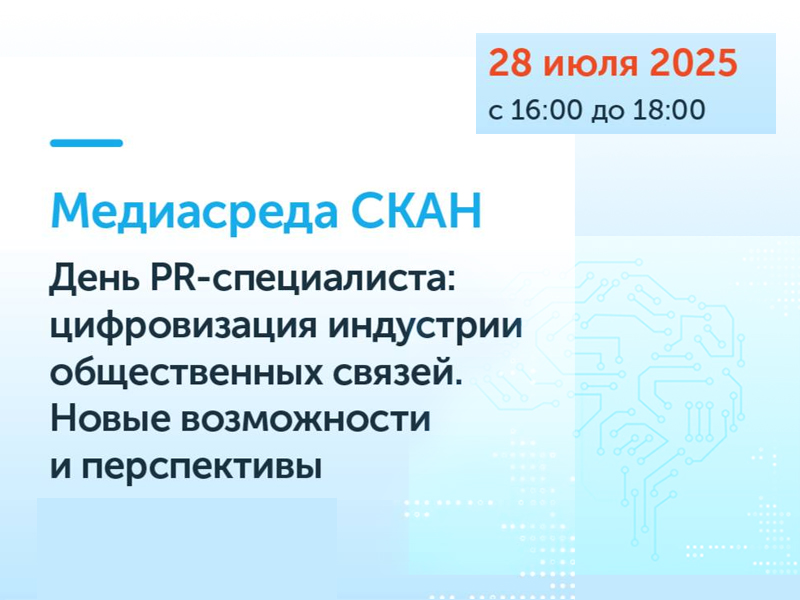 28 июля 2025
с 16:00 до 18:00

Медиасреда СКАН

День PR-специалиста: цифровизация индустрии общественных связей. Новые возможности и перспективы